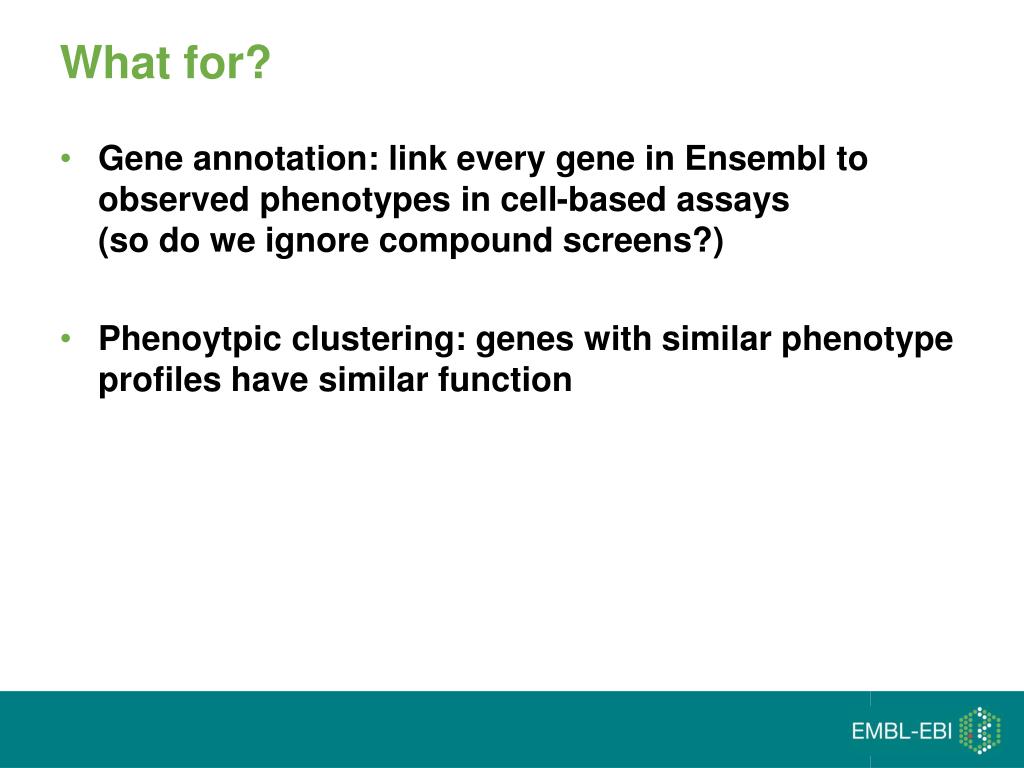 What for?

• Gene annotation: link every gene in Ensembl to observed phenotypes in cell-based assays
(so do we ignore compound screens?)

• Phenoytpic clustering: genes with similar phenotype profiles have similar function

EMBL-EBI